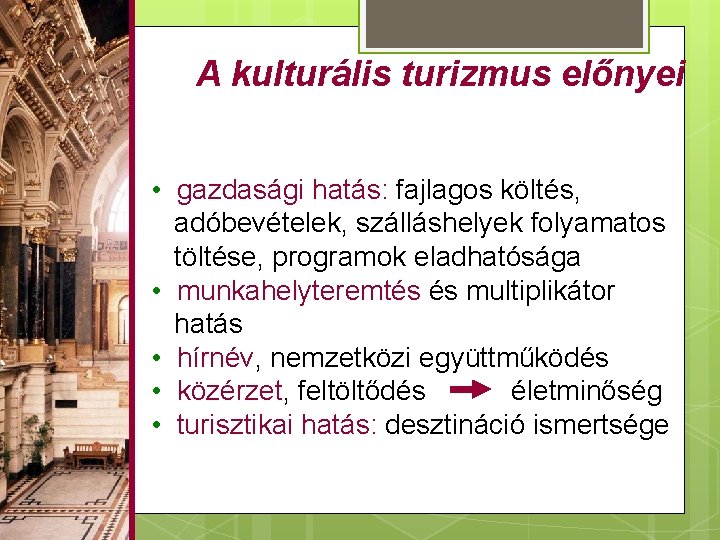 A kulturális turizmus előnyei

• gazdasági hatás: fajlagos költés, adóbevételek, szálláshelyek folyamatos töltése, programok eladhatósága
• munkahelyteremtés és multiplikátor hatás
• hírnév, nemzetközi együttműködés
• közérzet, feltöltődés → életminőség
• turisztikai hatás: desztináció ismertsége